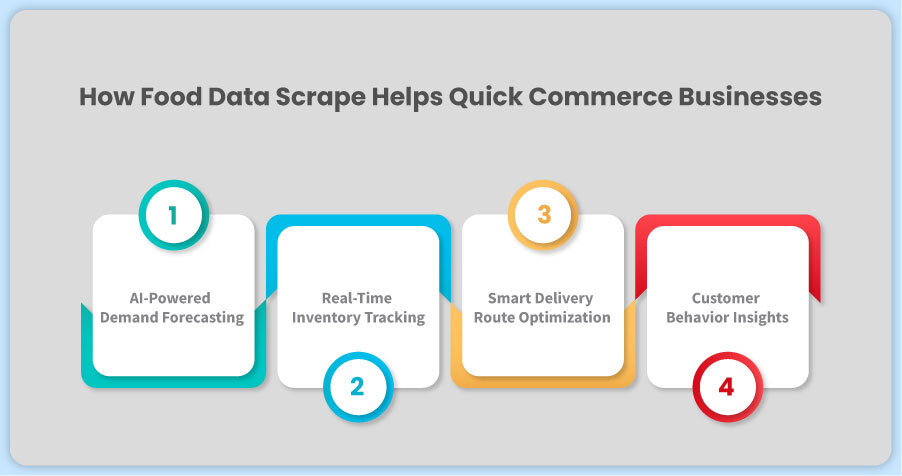 How Food Data Scrape Helps Quick Commerce Businesses

1

AI-Powered Demand Forecasting

Real-Time Inventory Tracking

2

3

Smart Delivery Route Optimization

Customer Behavior Insights

4